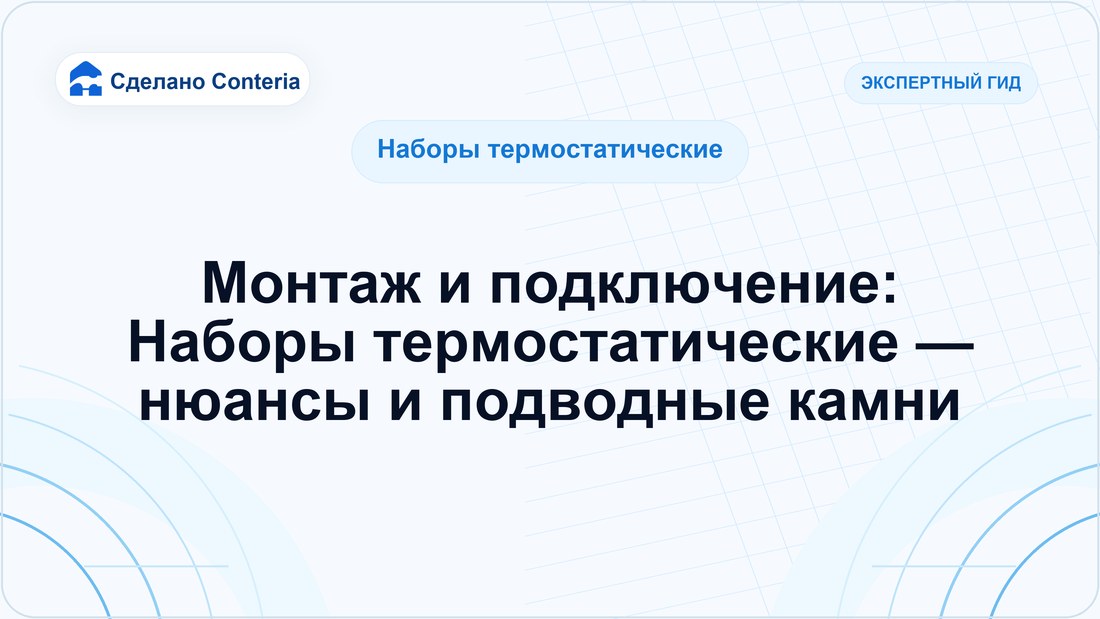 Сделано Conteria

ЭКСПЕРТНЫЙ ГИД

Наборы термостатические

Монтаж и подключение: Наборы термостатические — нюансы и подводные камни